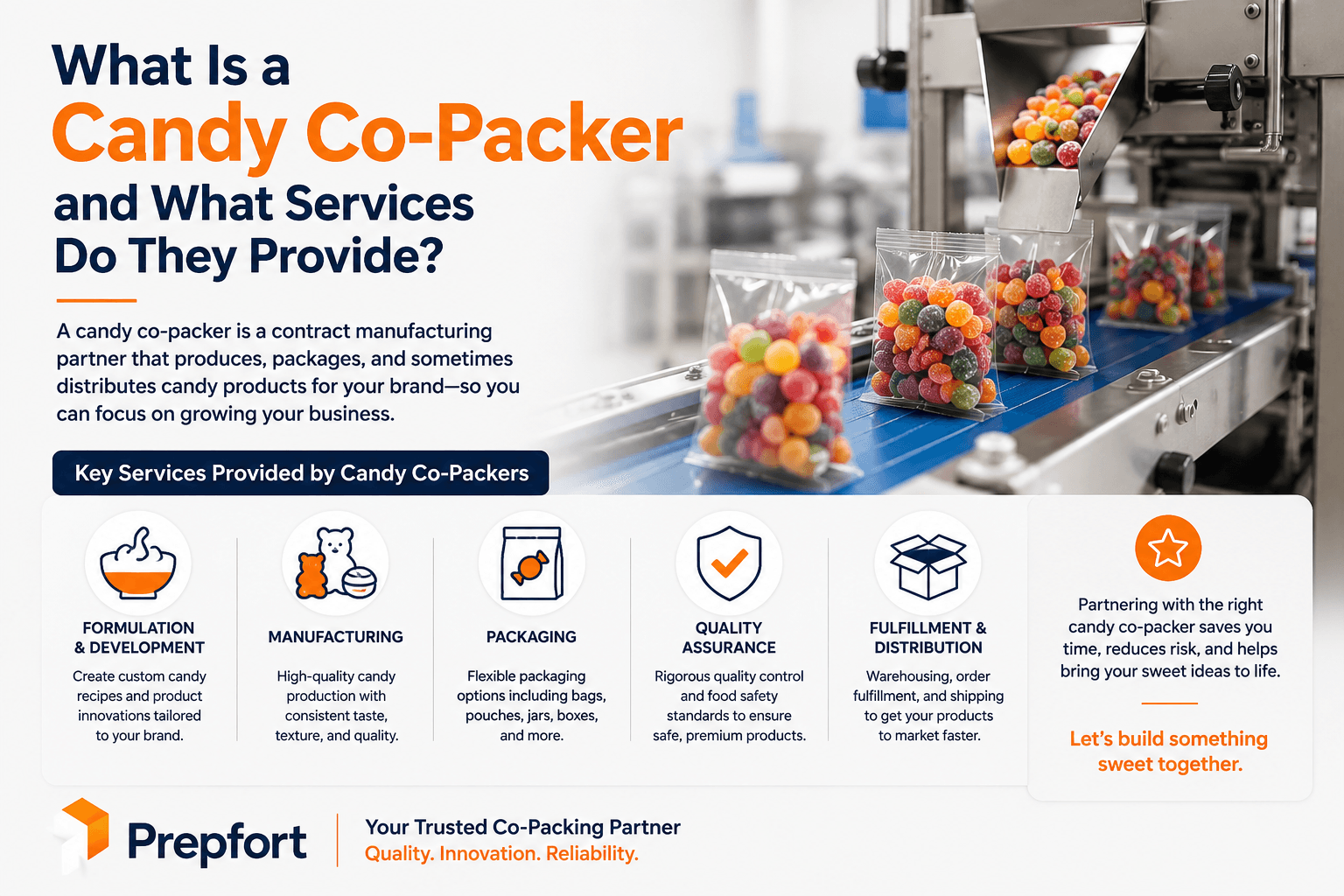 What Is a
Candy Co-Packer
and What Services Do They Provide?

A candy co-packer is a contract manufacturing partner that produces, packages, and sometimes distributes candy products for your brand—so you can focus on growing your business.

Key Services Provided by Candy Co-Packers

FORMULATION & DEVELOPMENT
Create custom candy recipes and product innovations tailored to your brand.

MANUFACTURING
High-quality candy production with consistent taste, texture, and quality.

PACKAGING
Flexible packaging options including bags, pouches, jars, boxes, and more.

QUALITY ASSURANCE
Rigorous quality control and food safety standards to ensure safe, premium products.

FULFILLMENT & DISTRIBUTION
Warehousing, order fulfillment, and shipping to get your products to market faster.

Partnering with the right candy co-packer saves you time, reduces risk, and helps bring your sweet ideas to life.

Let's build something sweet together.

Prepfort
Your Trusted Co-Packing Partner
Quality. Innovation. Reliability.